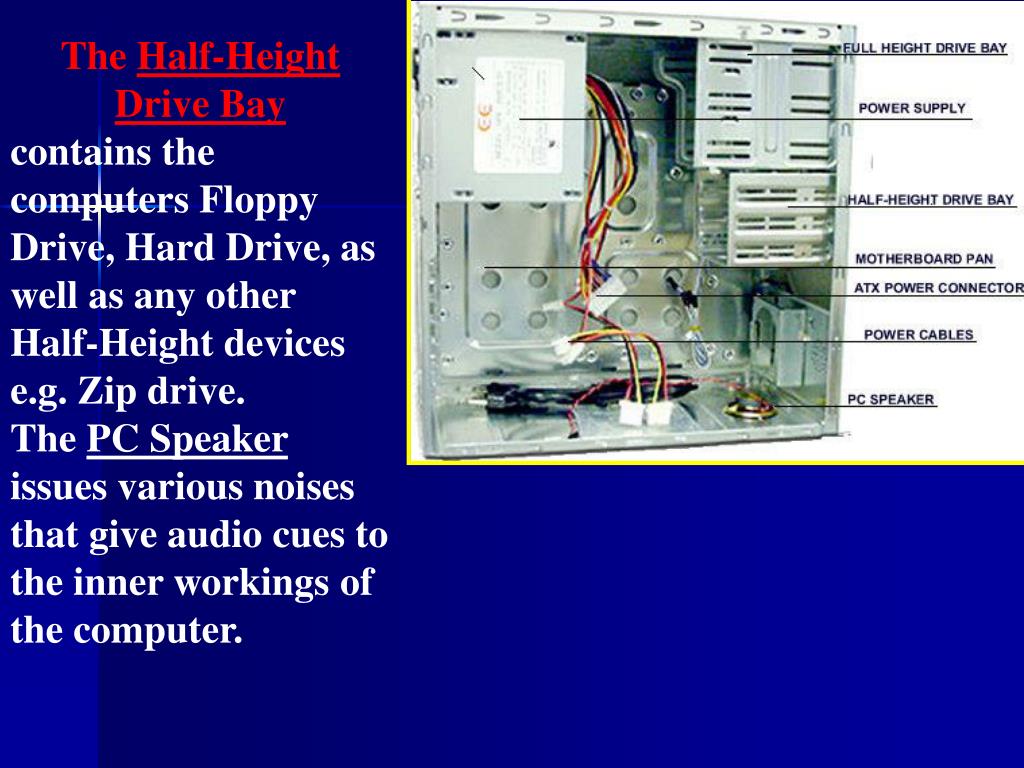 The Half-Height Drive Bay

contains the computers Floppy Drive, Hard Drive, as well as any other Half-Height devices e.g. Zip drive.
The PC Speaker issues various noises that give audio cues to the inner workings of the computer.

FULL HEIGHT DRIVE BAY
POWER SUPPLY
HALF-HEIGHT DRIVE BAY
MOTHERBOARD PAN
ATX POWER CONNECTOR
POWER CABLES
PC SPEAKER